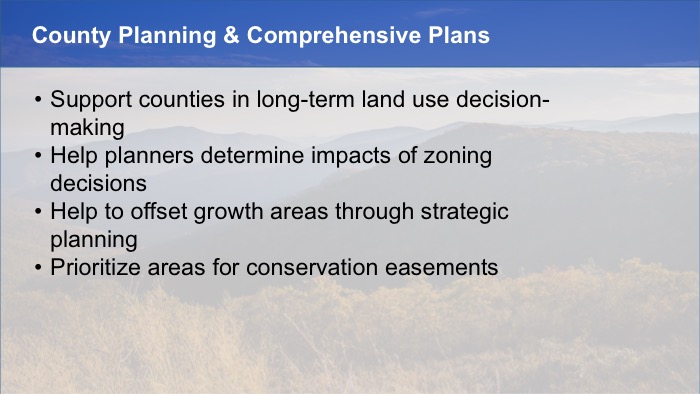 County Planning & Comprehensive Plans

• Support counties in long-term land use decision-making
• Help planners determine impacts of zoning decisions
• Help to offset growth areas through strategic planning
• Prioritize areas for conservation easements